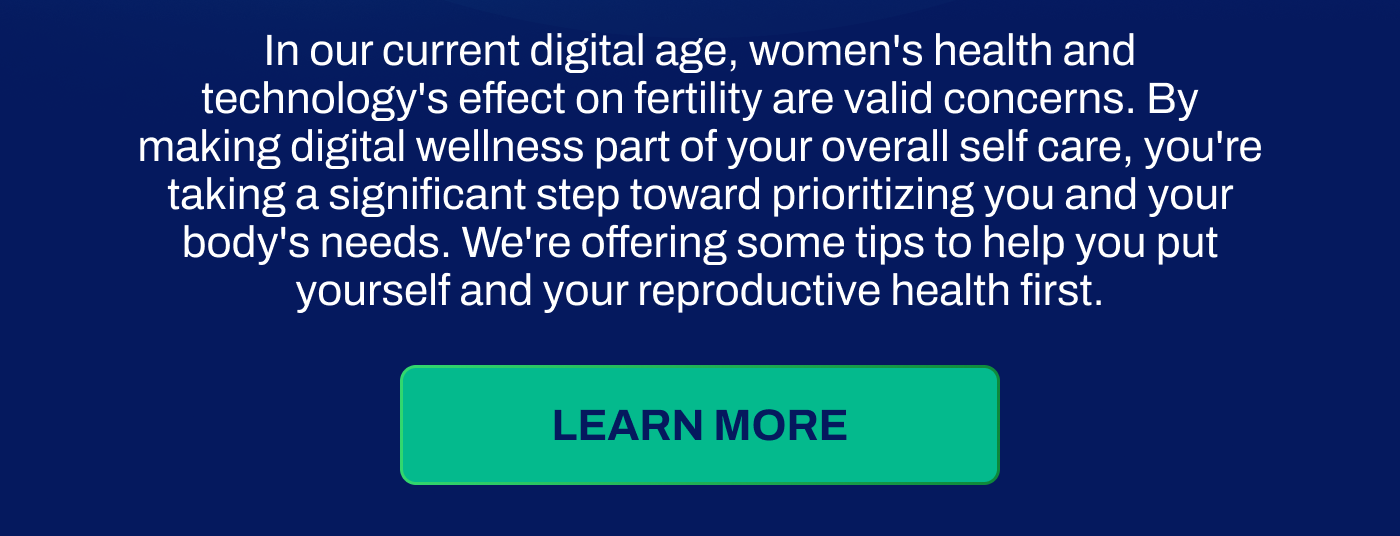 In our current digital age, women's health and technology's effect on fertility are valid concerns. By making digital wellness part of your overall self care, you're taking a significant step toward prioritizing you and your body's needs. We're offering some tips to help you put yourself and your reproductive health first.

LEARN MORE